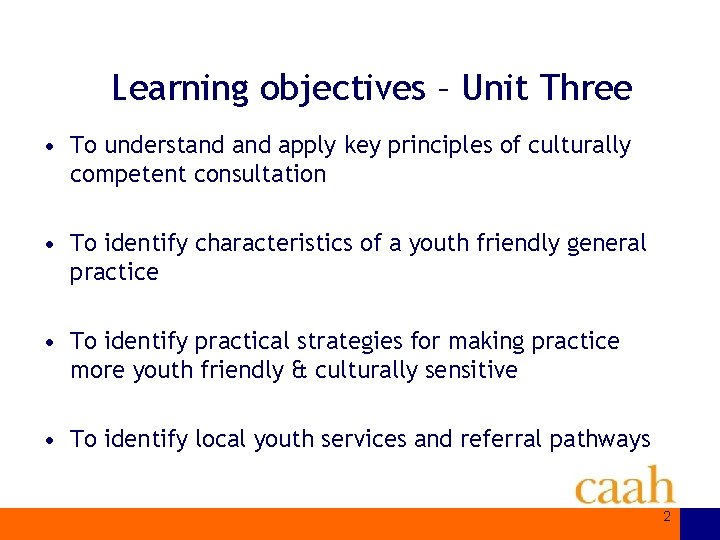 Learning objectives – Unit Three

• To understand and apply key principles of culturally competent consultation

• To identify characteristics of a youth friendly general practice

• To identify practical strategies for making practice more youth friendly & culturally sensitive

• To identify local youth services and referral pathways

caah

2